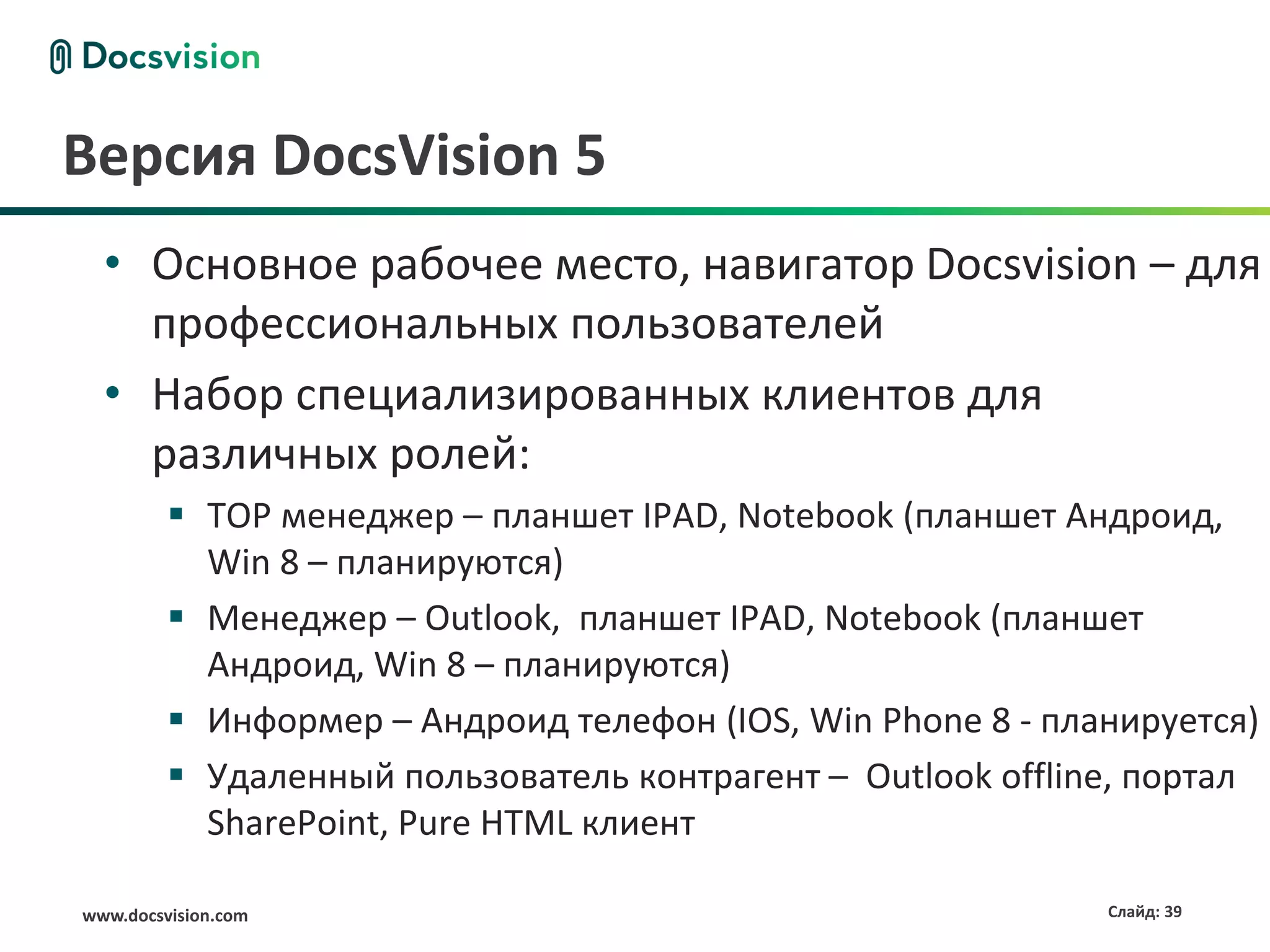 Docsvision

Версия DocsVision 5

• Основное рабочее место, навигатор Docsvision – для профессиональных пользователей

• Набор специализированных клиентов для различных ролей:

▪ TOP менеджер – планшет IPAD, Notebook (планшет Андроид, Win 8 – планируются)

▪ Менеджер – Outlook,  планшет IPAD, Notebook (планшет Андроид, Win 8 – планируются)

▪ Информер – Андроид телефон (IOS, Win Phone 8 - планируется)

▪ Удаленный пользователь контрагент –  Outlook offline, портал SharePoint, Pure HTML клиент

www.docsvision.com

Слайд: 39